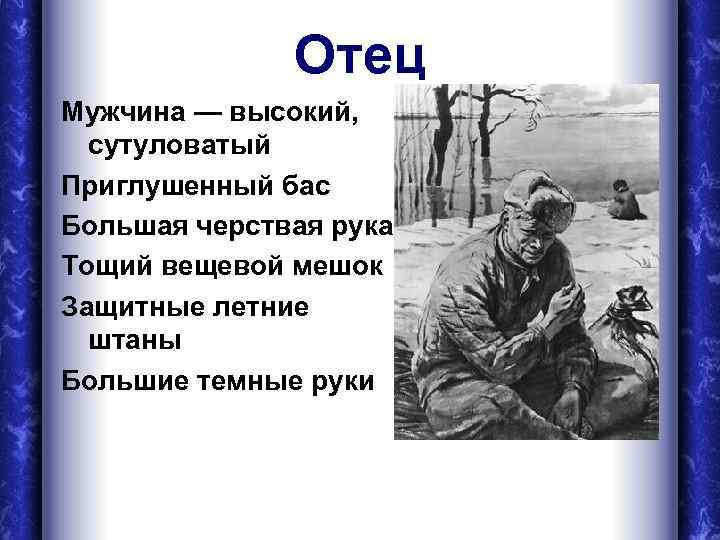 Отец

Мужчина — высокий, сутуловатый

Приглушенный бас

Большая черствая рука

Тощий вещевой мешок

Защитные летние штаны

Большие темные руки